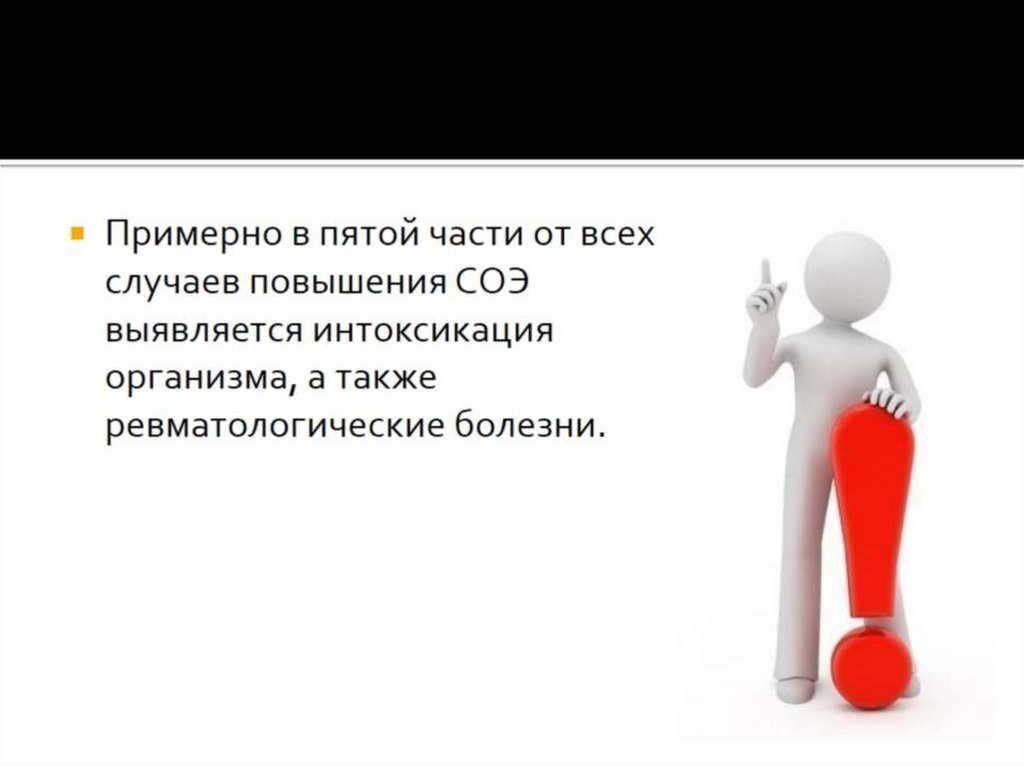 Примерно в пятой части от всех случаев повышения СОЭ выявляется интоксикация организма, а также ревматологические болезни.